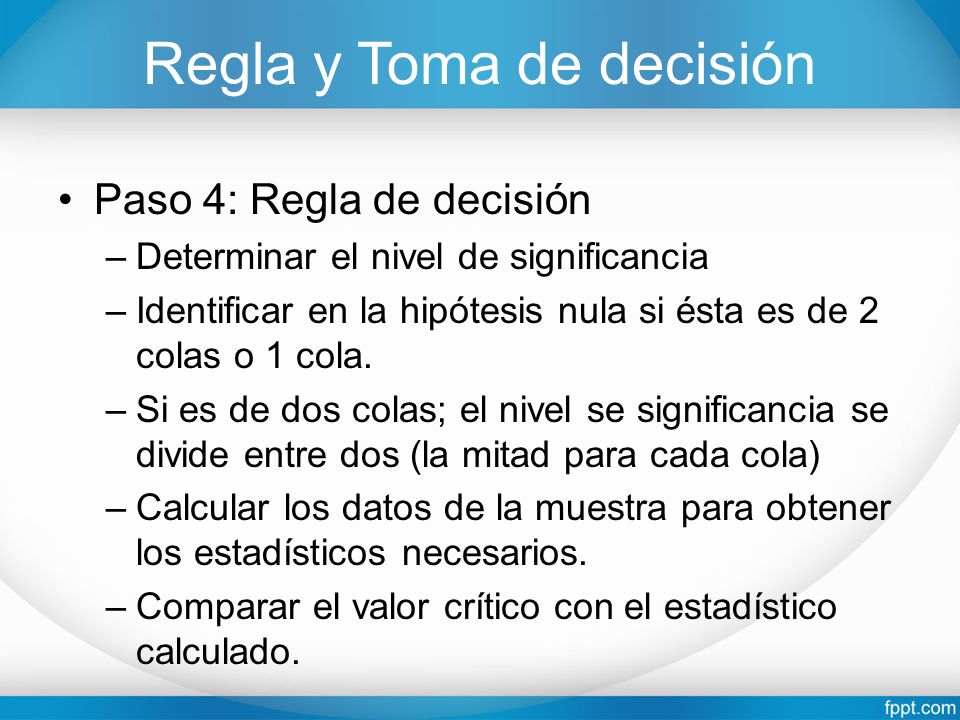 Regla y Toma de decisión

• Paso 4: Regla de decisión
– Determinar el nivel de significancia
– Identificar en la hipótesis nula si ésta es de 2 colas o 1 cola.
– Si es de dos colas; el nivel se significancia se divide entre dos (la mitad para cada cola)
– Calcular los datos de la muestra para obtener los estadísticos necesarios.
– Comparar el valor crítico con el estadístico calculado.

fppt.com